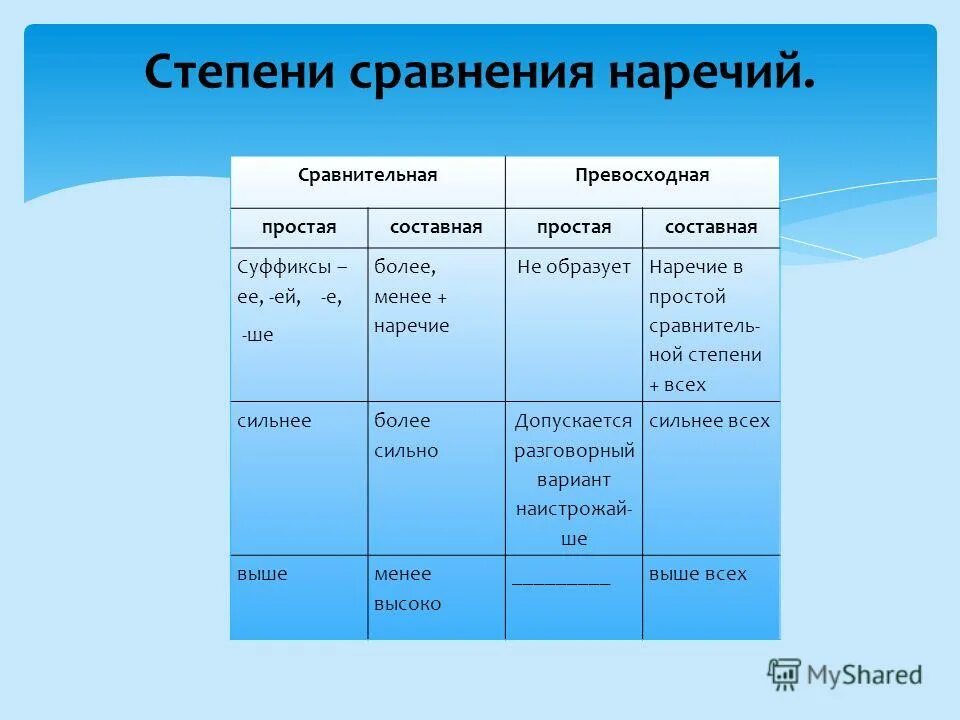 Степени сравнения наречий.

| Сравнительная | | Превосходная | |
|---|---|---|---|
| простая | составная | простая | составная |
| Суффиксы – ее, -ей, -е, -ше | более, менее + наречие | Не образует | Наречие в простой сравнительной степени + всех |
| сильнее | более сильно | Допускается разговорный вариант наистрожайше | сильнее всех |
| выше | менее высоко | __________ | выше всех |

MyShared